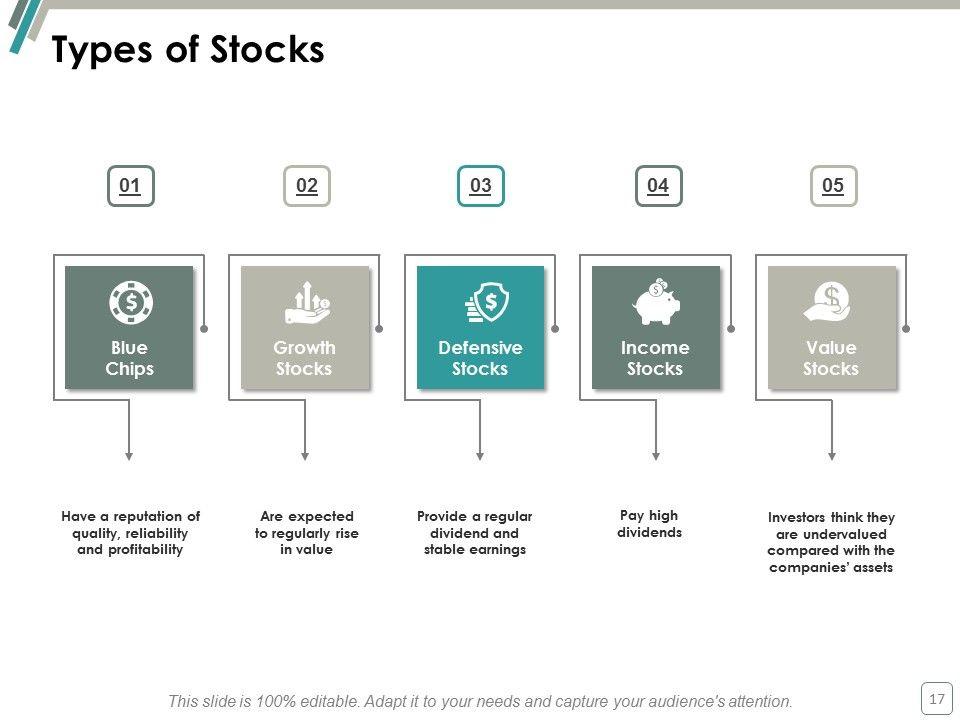 Types of Stocks

01

Blue Chips

Have a reputation of quality, reliability and profitability

02

Growth Stocks

Are expected to regularly rise in value

03

Defensive Stocks

Provide a regular dividend and stable earnings

04

Income Stocks

Pay high dividends

05

Value Stocks

Investors think they are undervalued compared with the companies' assets

This slide is 100% editable. Adapt it to your needs and capture your audience's attention.

17